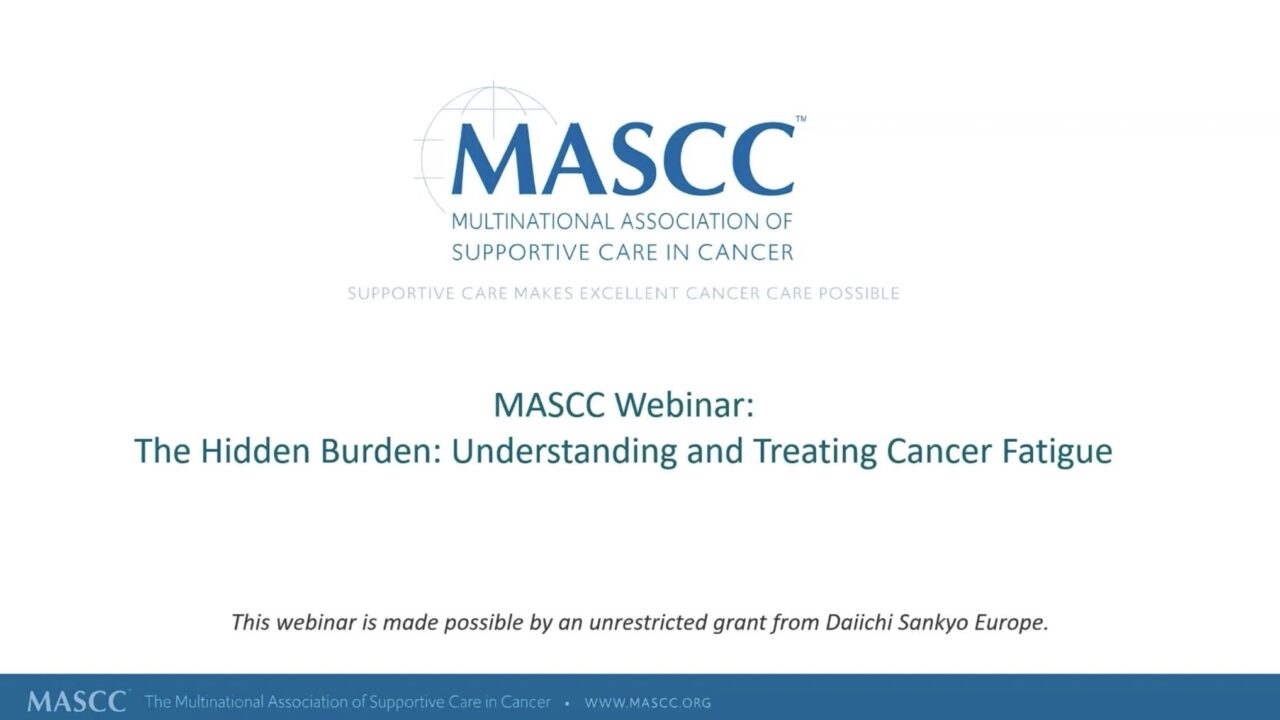 MASCC™
MULTINATIONAL ASSOCIATION OF SUPPORTIVE CARE IN CANCER
SUPPORTIVE CARE MAKES EXCELLENT CANCER CARE POSSIBLE

MASCC Webinar:
The Hidden Burden: Understanding and Treating Cancer Fatigue

This webinar is made possible by an unrestricted grant from Daiichi Sankyo Europe.

MASCC The Multinational Association of Supportive Care in Cancer • WWW.MASCC.ORG